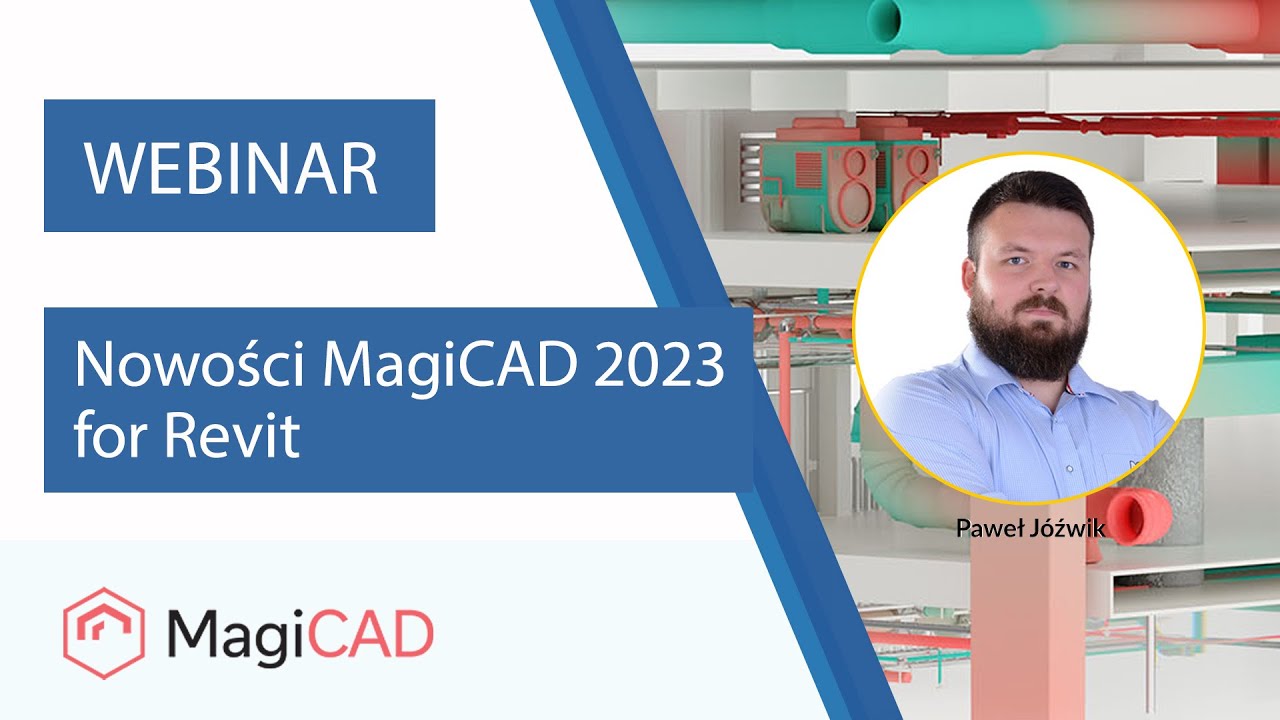 WEBINAR

Nowości MagiCAD 2023 for Revit

Paweł Jóźwik

MagiCAD